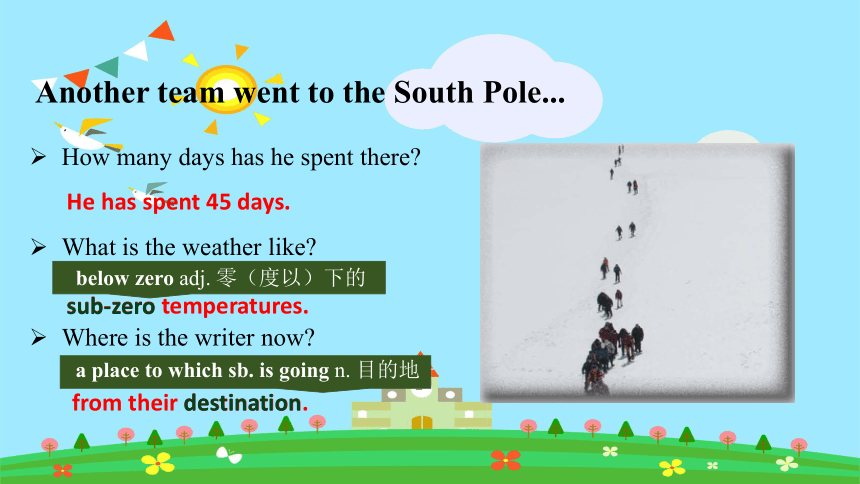 Another team went to the South Pole...

➢ How many days has he spent there?

He has spent 45 days.

➢ What is the weather like?

below zero adj. 零（度以）下的

sub-zero temperatures.

➢ Where is the writer now?

a place to which sb. is going n. 目的地

from their destination.